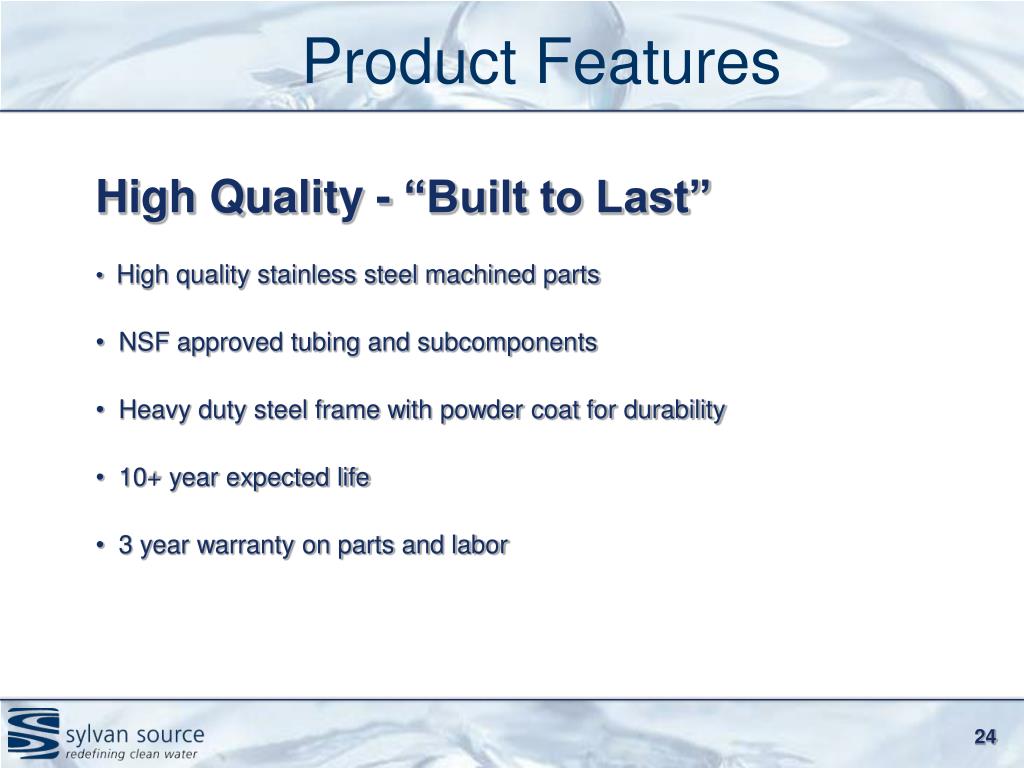 Product Features

High Quality - “Built to Last”

• High quality stainless steel machined parts

• NSF approved tubing and subcomponents

• Heavy duty steel frame with powder coat for durability

• 10+ year expected life

• 3 year warranty on parts and labor

sylvan source
redefining clean water

24